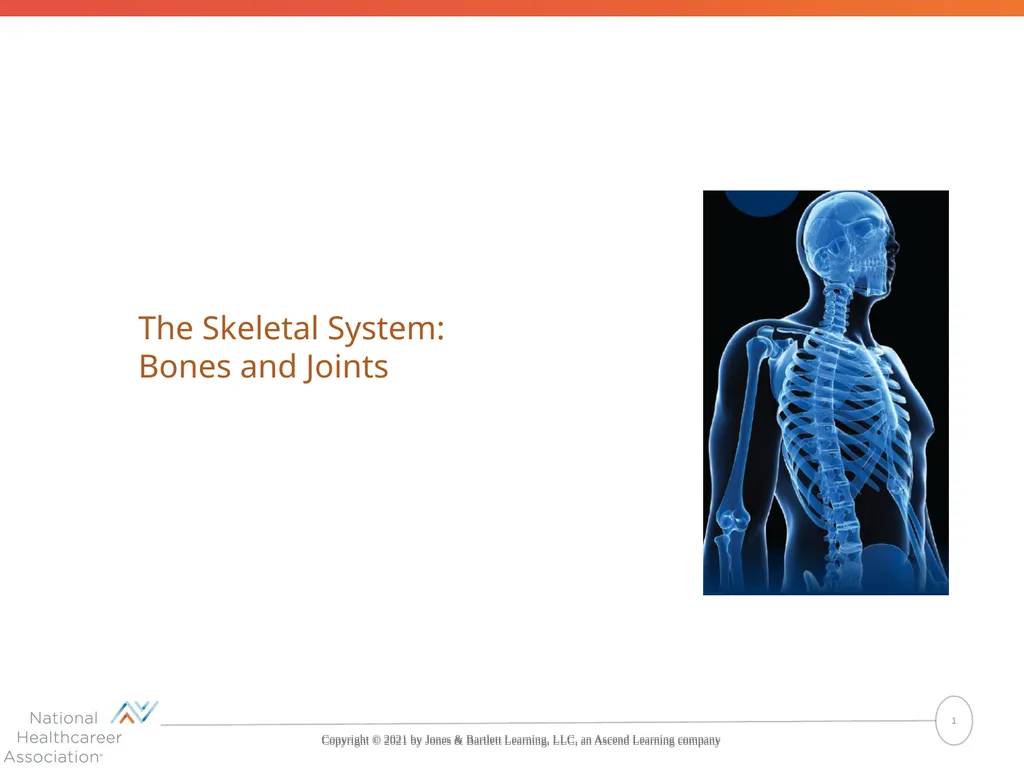 The Skeletal System:
Bones and Joints

National
Healthcareer
Association®

Copyright © 2021 by Jones & Bartlett Learning, LLC, an Ascend Learning company

1